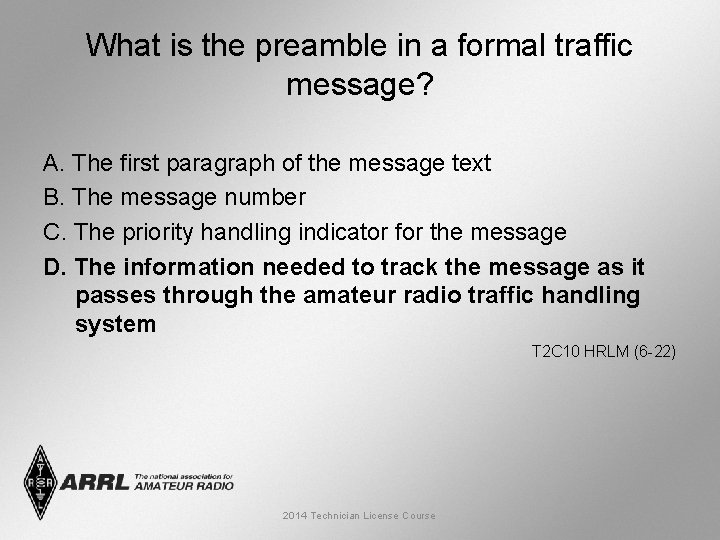 What is the preamble in a formal traffic message?

A. The first paragraph of the message text
B. The message number
C. The priority handling indicator for the message
D. The information needed to track the message as it passes through the amateur radio traffic handling system

T2C10 HRLM (6-22)

ARRL The national association for AMATEUR RADIO

2014 Technician License Course